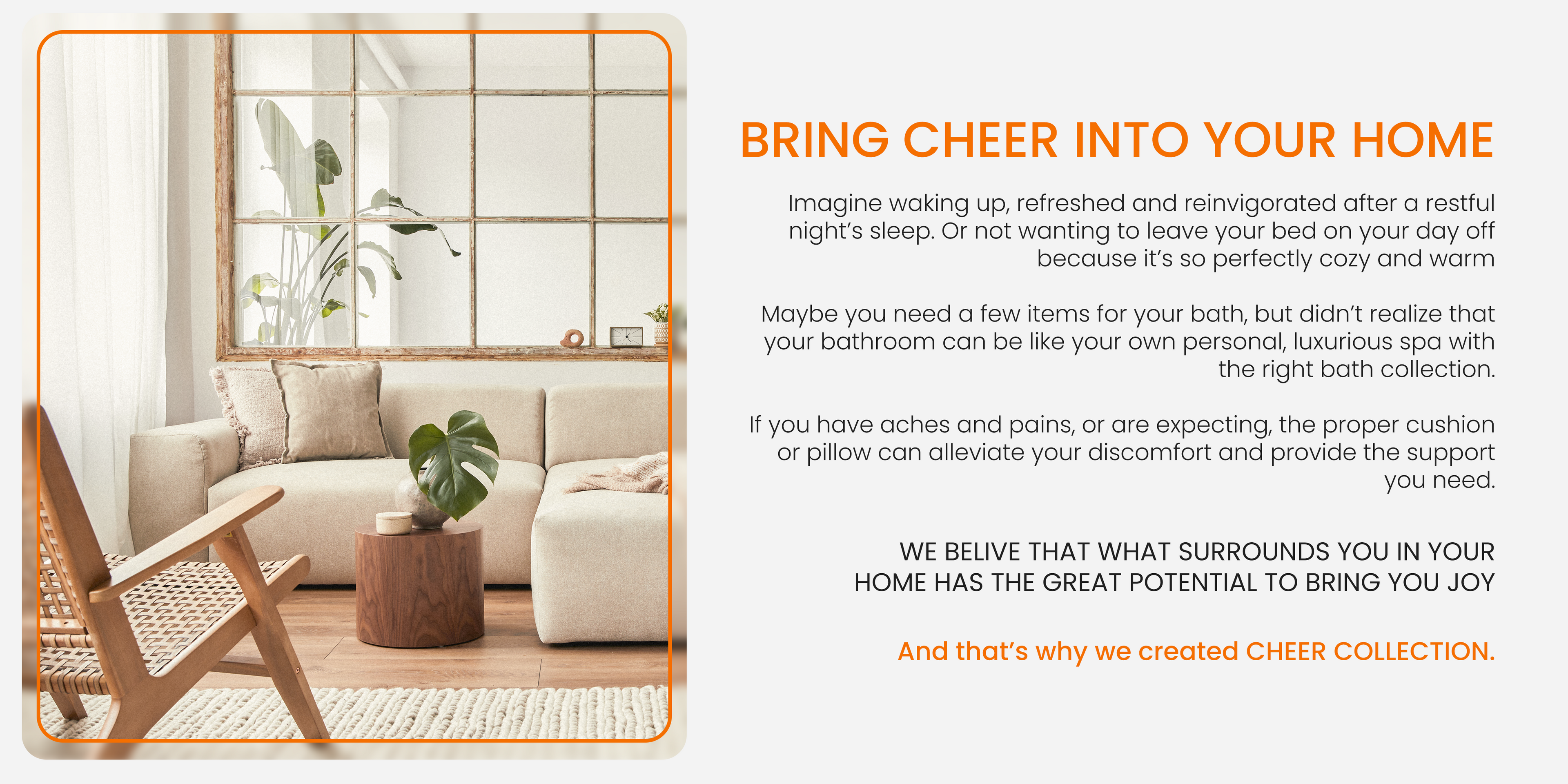 BRING CHEER INTO YOUR HOME

Imagine waking up, refreshed and reinvigorated after a restful night's sleep. Or not wanting to leave your bed on your day off because it's so perfectly cozy and warm

Maybe you need a few items for your bath, but didn't realize that your bathroom can be like your own personal, luxurious spa with the right bath collection.

If you have aches and pains, or are expecting, the proper cushion or pillow can alleviate your discomfort and provide the support you need.

WE BELIVE THAT WHAT SURROUNDS YOU IN YOUR HOME HAS THE GREAT POTENTIAL TO BRING YOU JOY

And that's why we created CHEER COLLECTION.